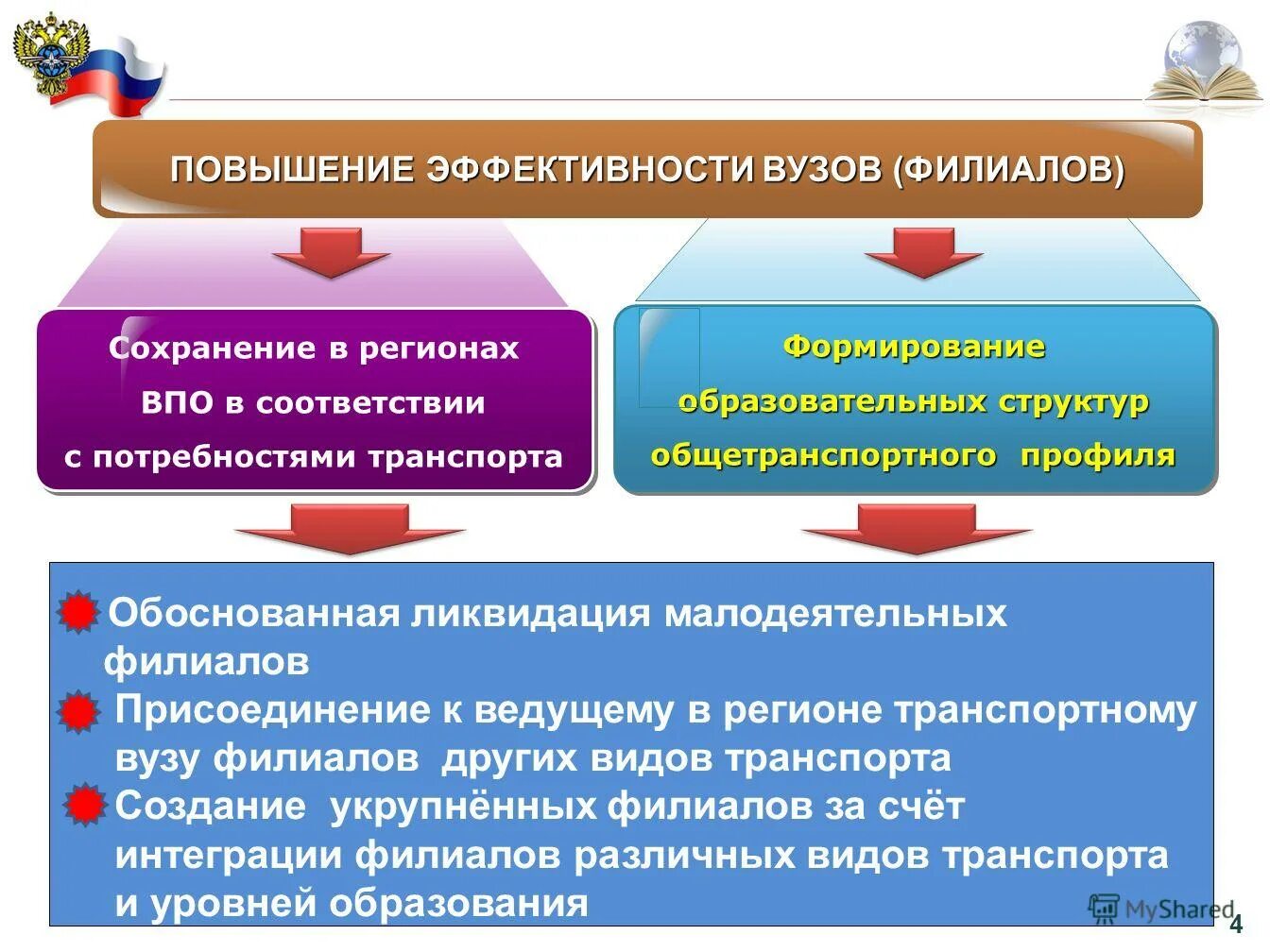 ПОВЫШЕНИЕ ЭФФЕКТИВНОСТИ ВУЗОВ (ФИЛИАЛОВ)

Сохранение в регионах ВПО в соответствии с потребностями транспорта

Формирование образовательных структур общетранспортного профиля

Обоснованная ликвидация малодеятельных филиалов

Присоединение к ведущему в регионе транспортному вузу филиалов других видов транспорта

Создание укрупнённых филиалов за счёт интеграции филиалов различных видов транспорта и уровней образования

MyShared

4